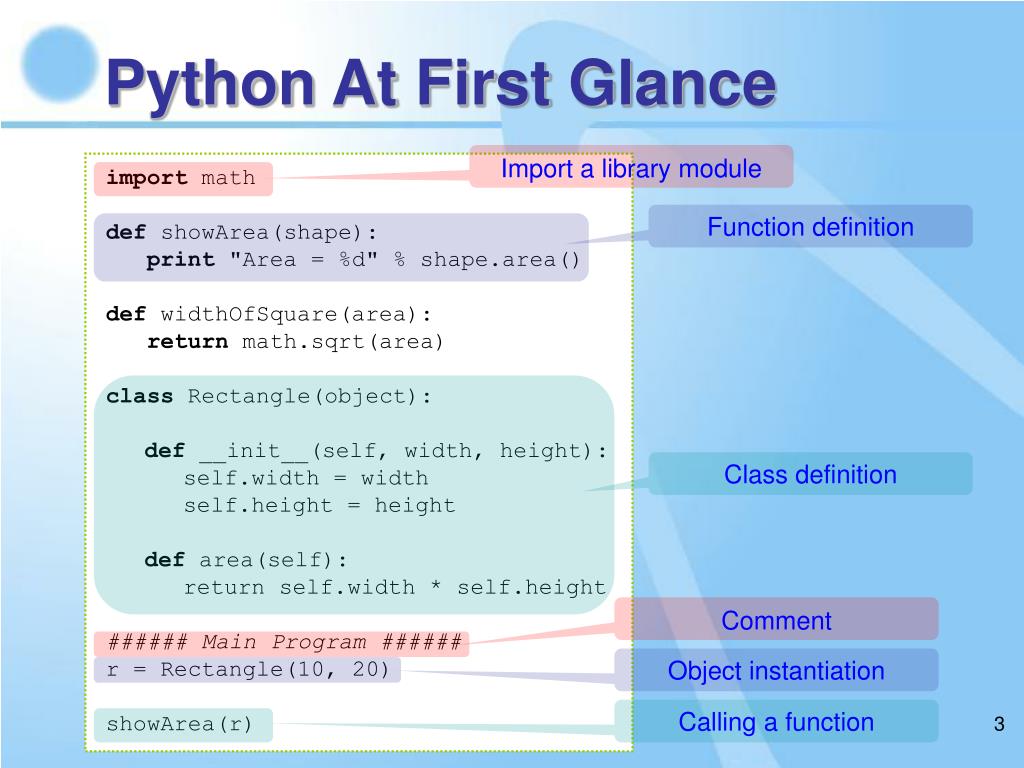 Python At First Glance

import math

def showArea(shape):
    print "Area = %d" % shape.area()

def widthOfSquare(area):
    return math.sqrt(area)

class Rectangle(object):

    def __init__(self, width, height):
        self.width = width
        self.height = height

    def area(self):
        return self.width * self.height

###### Main Program ######
r = Rectangle(10, 20)

showArea(r)

Import a library module

Function definition

Class definition

Comment

Object instantiation

Calling a function

3